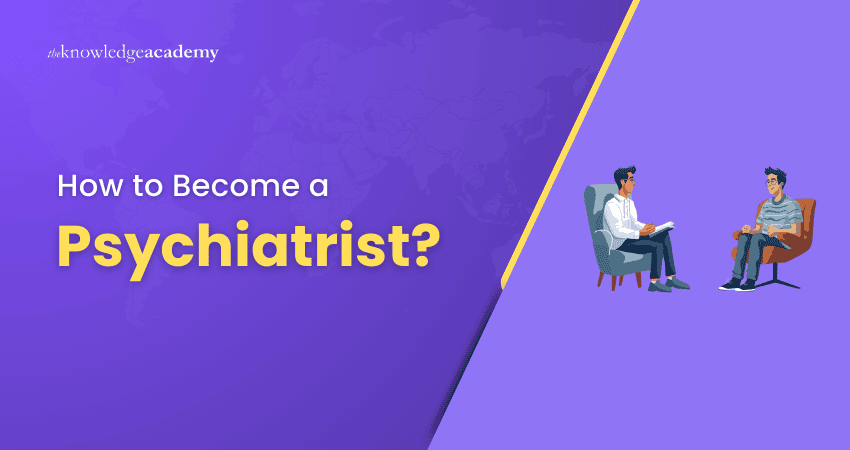 theknowledgeacademy

How to Become a Psychiatrist?